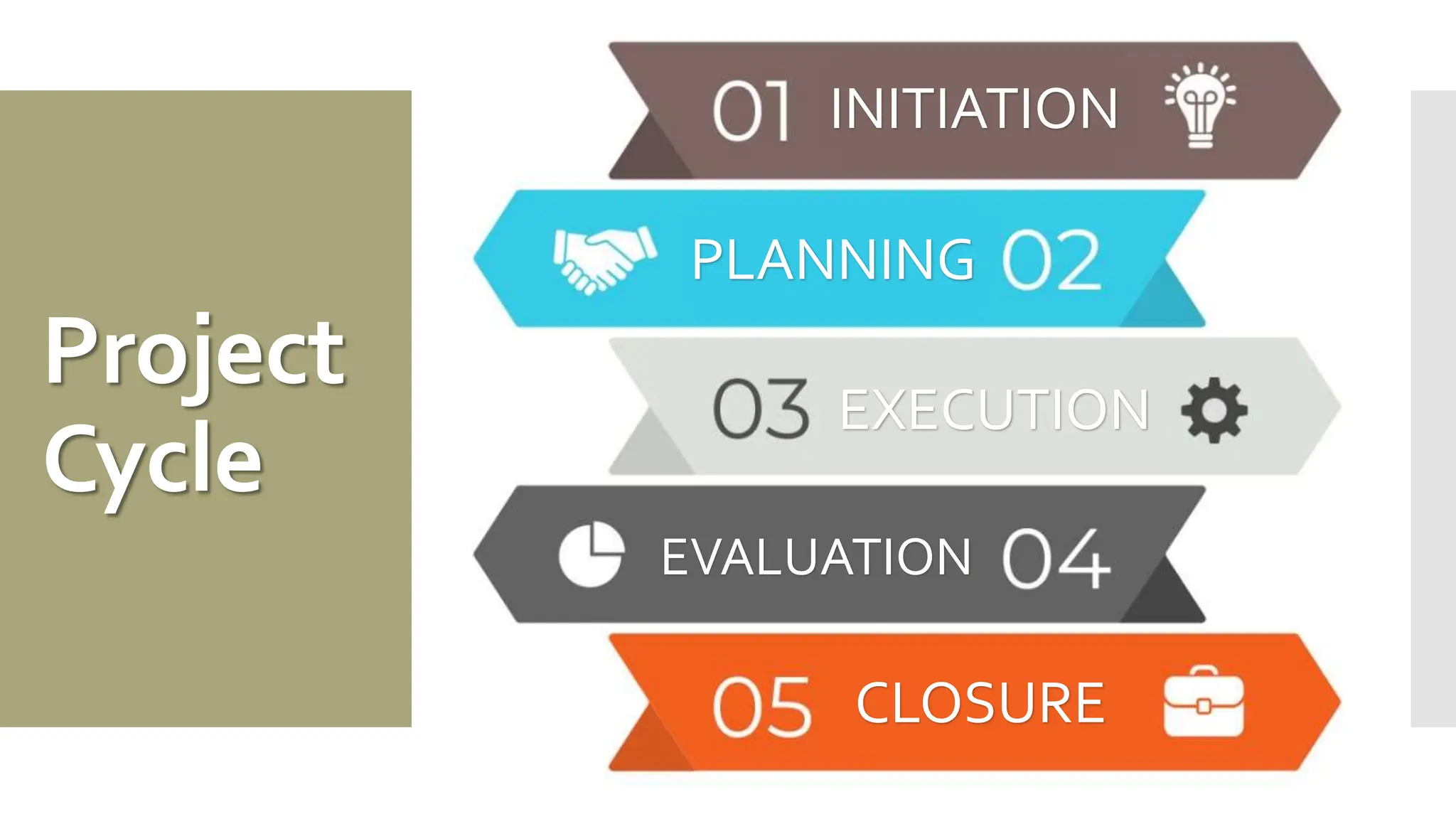 Project Cycle

01 INITIATION

PLANNING 02

03 EXECUTION

EVALUATION 04

05 CLOSURE